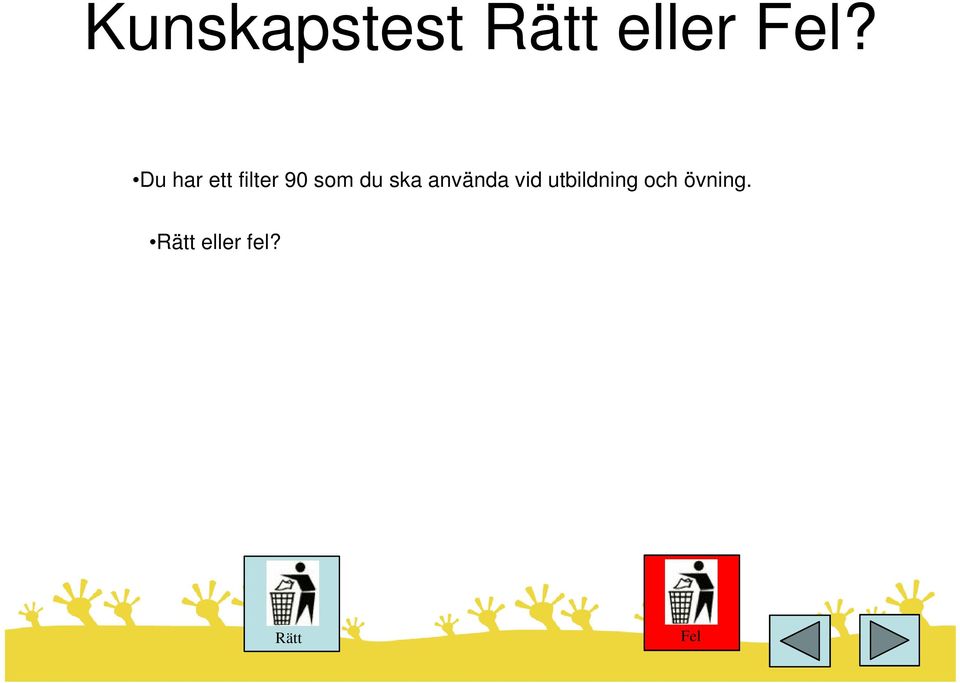 Kunskapstest Rätt eller Fel?

•Du har ett filter 90 som du ska använda vid utbildning och övning.

•Rätt eller fel?

Rätt

Fel